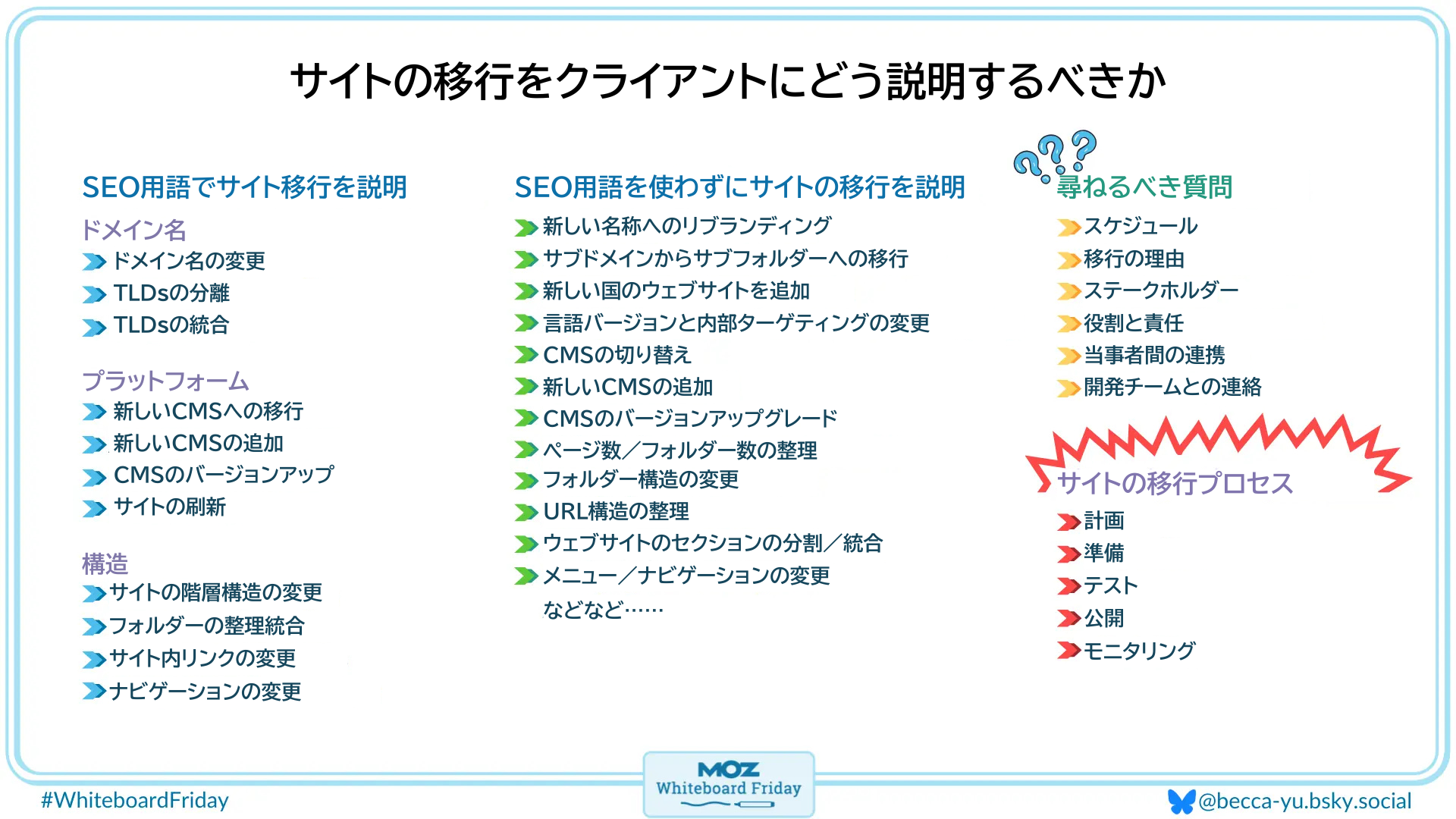 サイトの移行をクライアントにどう説明するべきか

SEO用語でサイト移行を説明

ドメイン名
ドメイン名の変更
TLDsの分離
TLDsの統合

プラットフォーム
新しいCMSへの移行
新しいCMSの追加
CMSのバージョンアップ
サイトの刷新

構造
サイトの階層構造の変更
フォルダーの整理統合
サイト内リンクの変更
ナビゲーションの変更

SEO用語を使わずにサイトの移行を説明
新しい名称へのリブランディング
サブドメインからサブフォルダーへの移行
新しい国のウェブサイトを追加
言語バージョンと内部ターゲティングの変更
CMSの切り替え
新しいCMSの追加
CMSのバージョンアップグレード
ページ数／フォルダー数の整理
フォルダー構造の変更
URL構造の整理
ウェブサイトのセクションの分割／統合
メニュー／ナビゲーションの変更
などなど……

尋ねるべき質問
スケジュール
移行の理由
ステークホルダー
役割と責任
当事者間の連携
開発チームとの連絡

サイトの移行プロセス
計画
準備
テスト
公開
モニタリング

#WhiteboardFriday
MOZ Whiteboard Friday
@becca-yu.bsky.social